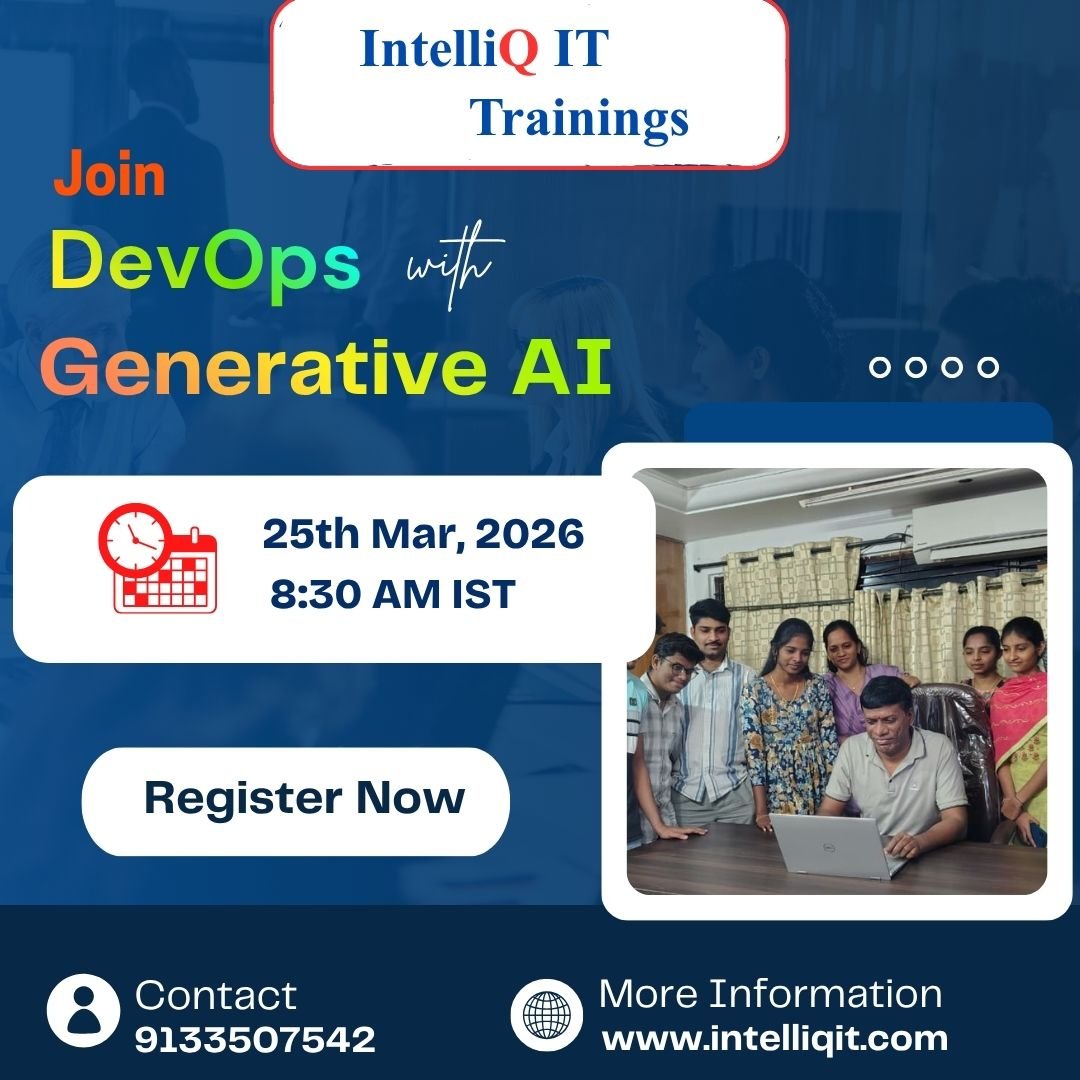 IntelliQ IT Trainings

Join
DevOps with
Generative AI

25th Mar, 2026
8:30 AM IST

Register Now

Contact
9133507542

More Information
www.intelliqit.com